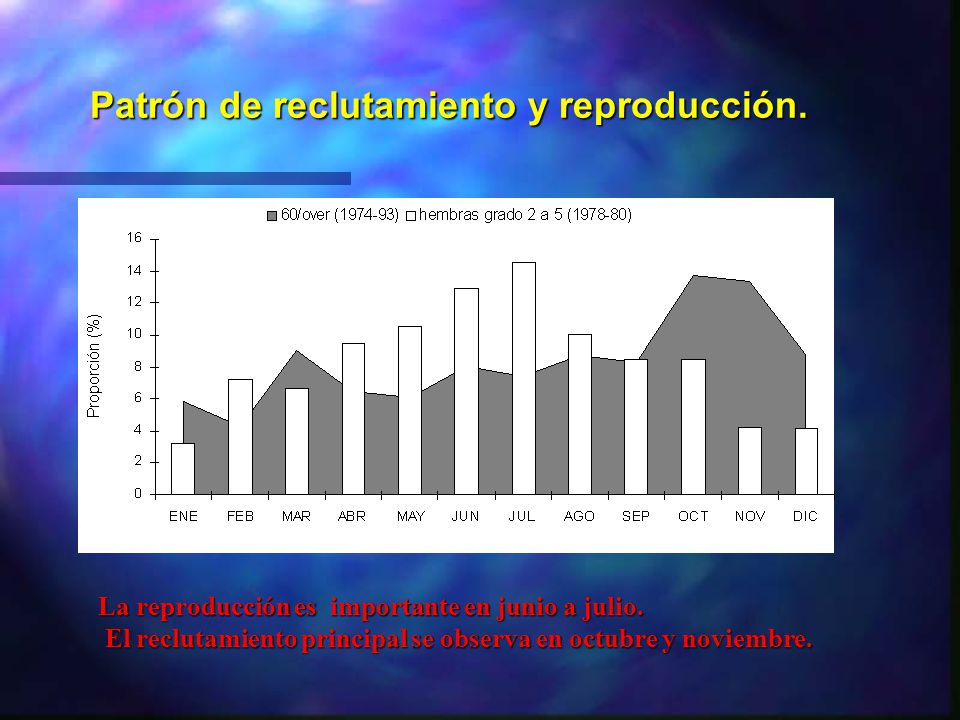 Patrón de reclutamiento y reproducción.

60/over (1974-93) hembras grado 2 a 5 (1978-80)

Proporción (%)

16
14
12
10
8
6
4
2
0

ENE FEB MAR ABR MAY JUN JUL AGO SEP OCT NOV DIC

La reproducción es importante en junio a julio.
El reclutamiento principal se observa en octubre y noviembre.